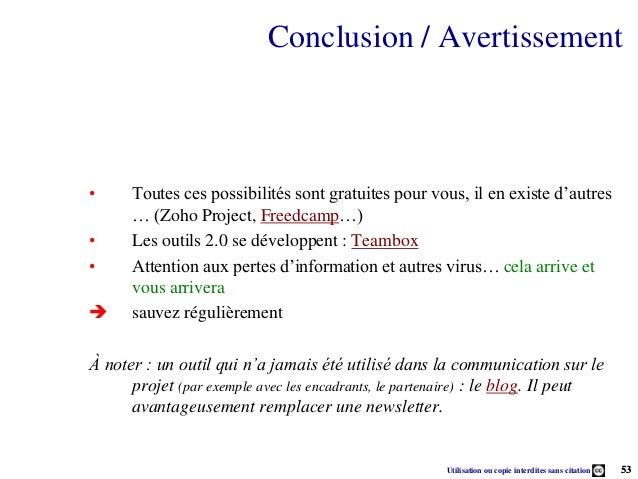 Conclusion / Avertissement

• Toutes ces possibilités sont gratuites pour vous, il en existe d'autres … (Zoho Project, Freedcamp…)
• Les outils 2.0 se développent : Teambox
• Attention aux pertes d'information et autres virus… cela arrive et vous arrivera
➔ sauvez régulièrement

À noter : un outil qui n'a jamais été utilisé dans la communication sur le projet (par exemple avec les encadrants, le partenaire) : le blog. Il peut avantageusement remplacer une newsletter.

Utilisation ou copie interdites sans citation 53